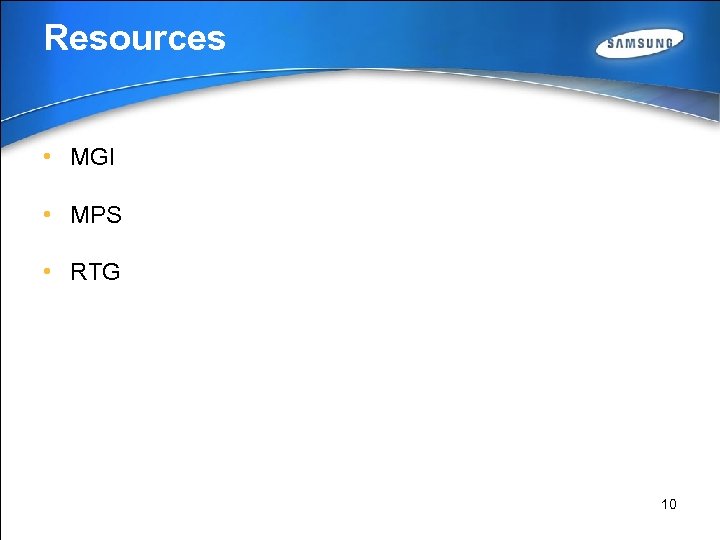 Resources

SAMSUNG

• MGI
• MPS
• RTG

10